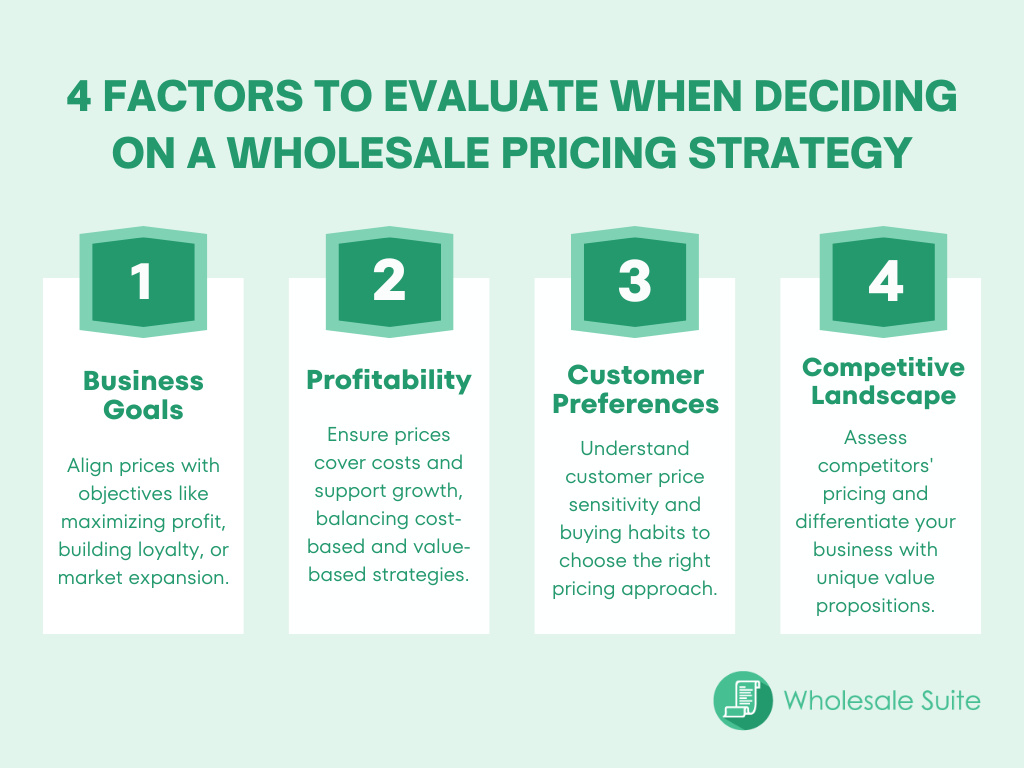 4 FACTORS TO EVALUATE WHEN DECIDING ON A WHOLESALE PRICING STRATEGY

1

Business Goals

Align prices with objectives like maximizing profit, building loyalty, or market expansion.

2

Profitability

Ensure prices cover costs and support growth, balancing cost-based and value-based strategies.

3

Customer Preferences

Understand customer price sensitivity and buying habits to choose the right pricing approach.

4

Competitive Landscape

Assess competitors' pricing and differentiate your business with unique value propositions.

Wholesale Suite